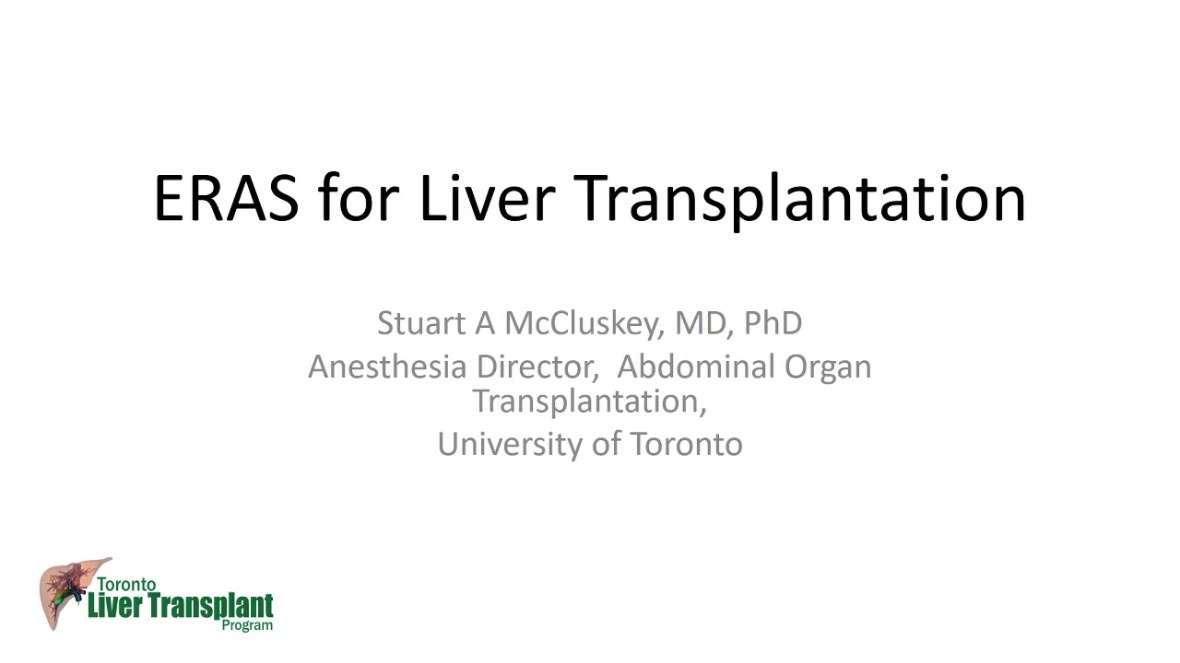 ERAS for Liver Transplantation

Stuart A McCluskey, MD, PhD
Anesthesia Director, Abdominal Organ Transplantation,
University of Toronto

Toronto
Liver Transplant
Program